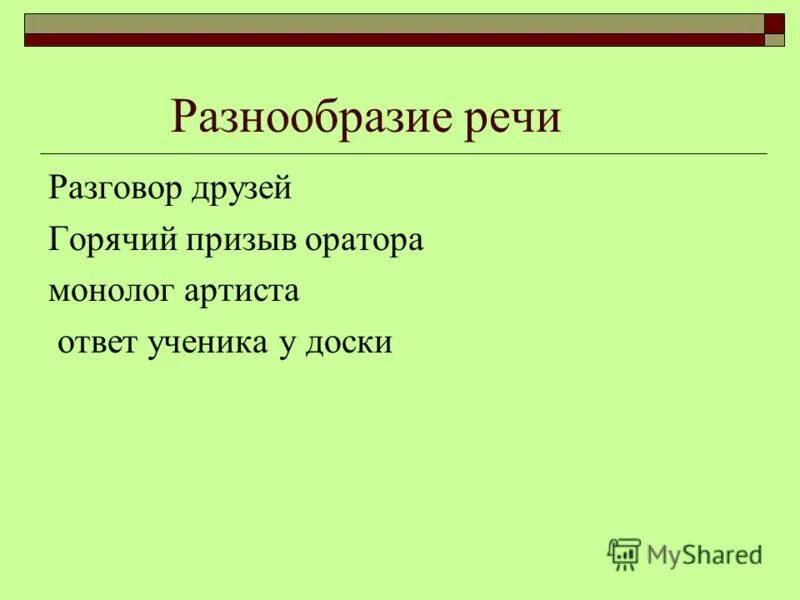 Разнообразие речи

Разговор друзей

Горячий призыв оратора

монолог артиста

ответ ученика у доски

MyShared